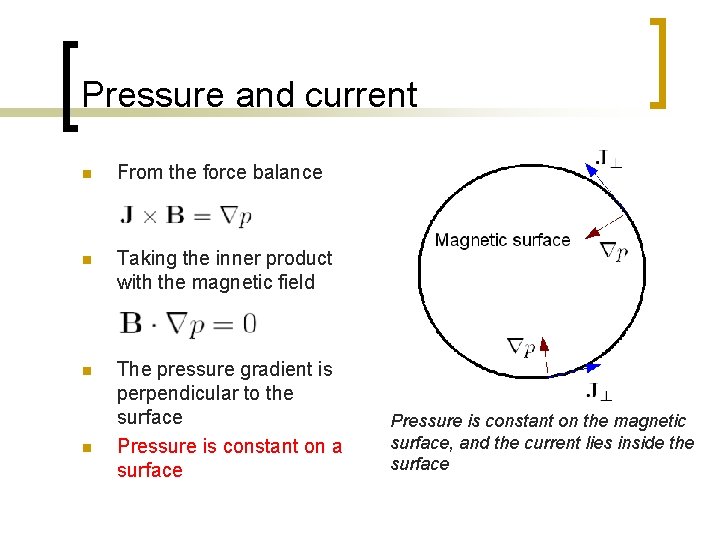 Pressure and current

From the force balance

$\mathbf{J} \times \mathbf{B} = \nabla p$

Taking the inner product with the magnetic field

$\mathbf{B} \cdot \nabla p = 0$

The pressure gradient is perpendicular to the surface

Pressure is constant on a surface

$\mathbf{J}_\perp$

Magnetic surface

$\nabla p$

$\nabla p$

$\mathbf{J}_\perp$

Pressure is constant on the magnetic surface, and the current lies inside the surface